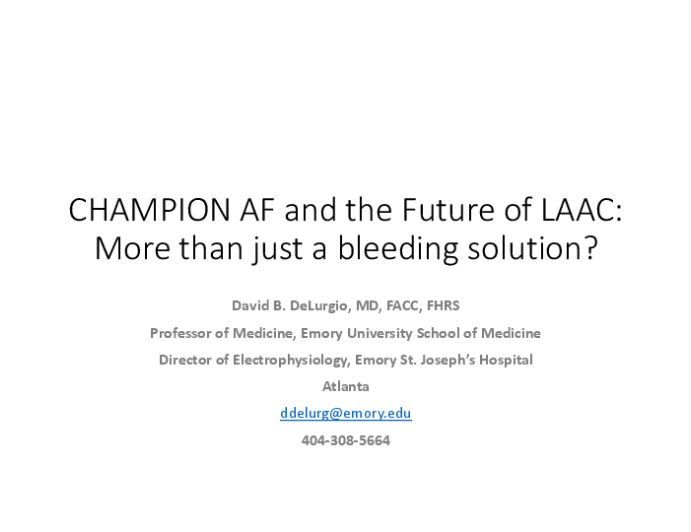 CHAMPION AF and the Future of LAAC:
More than just a bleeding solution?

David B. DeLurgio, MD, FACC, FHRS

Professor of Medicine, Emory University School of Medicine

Director of Electrophysiology, Emory St. Joseph's Hospital

Atlanta

ddelurg@emory.edu

404-308-5664